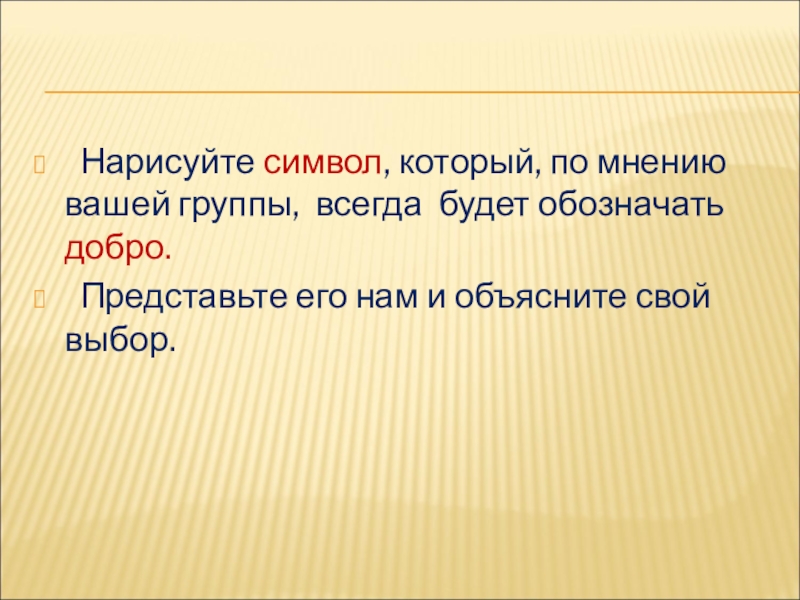 Нарисуйте символ, который, по мнению вашей группы, всегда будет обозначать добро.

Представьте его нам и объясните свой выбор.